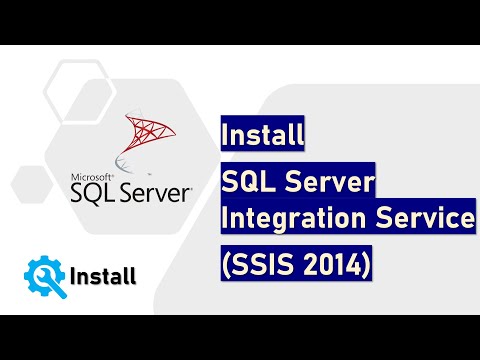 Microsoft®
SQL Server®

Install

Install

SQL Server
Integration Service

(SSIS 2014)